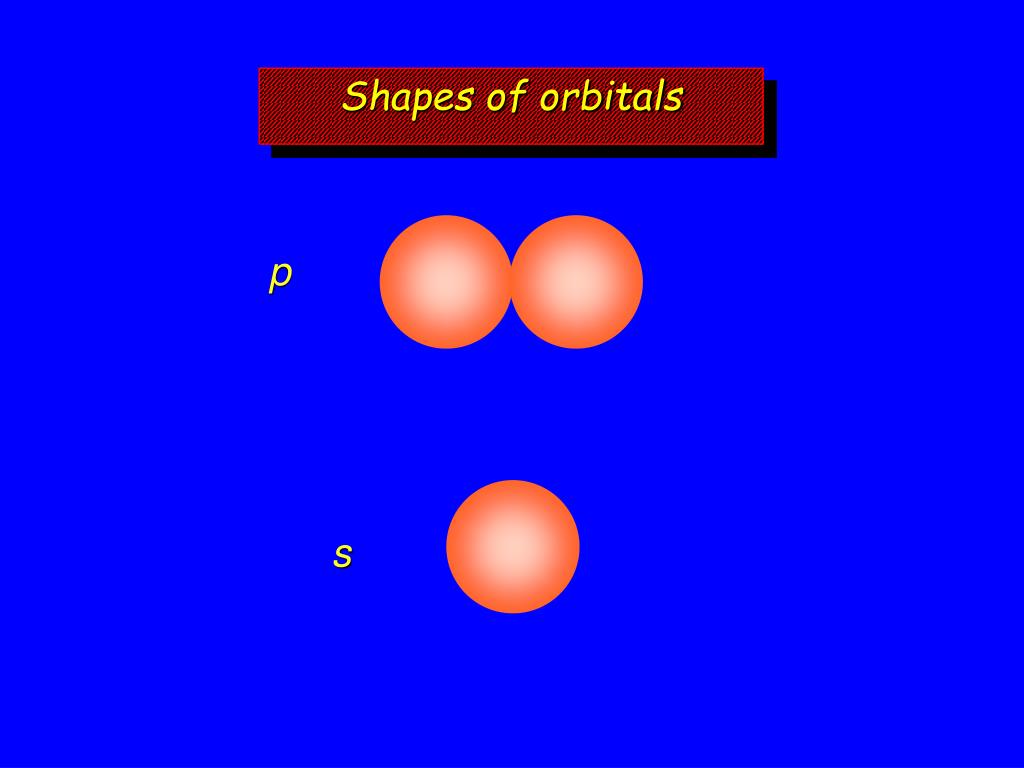 Shapes of orbitals

p

s